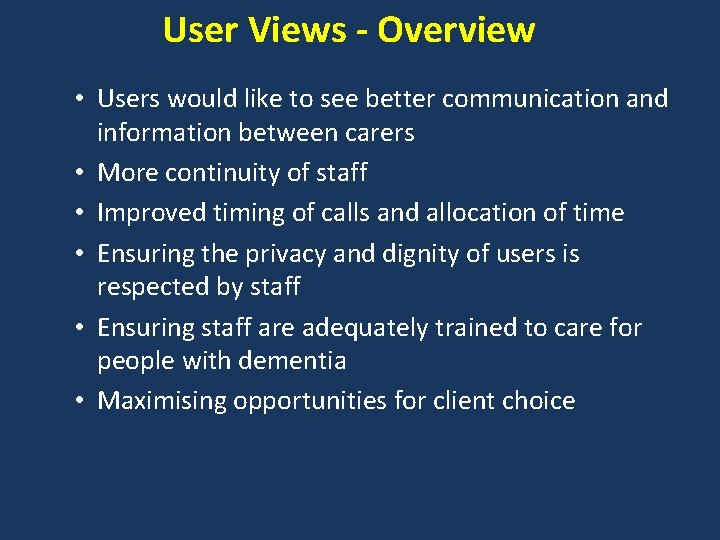 User Views - Overview

• Users would like to see better communication and information between carers
• More continuity of staff
• Improved timing of calls and allocation of time
• Ensuring the privacy and dignity of users is respected by staff
• Ensuring staff are adequately trained to care for people with dementia
• Maximising opportunities for client choice